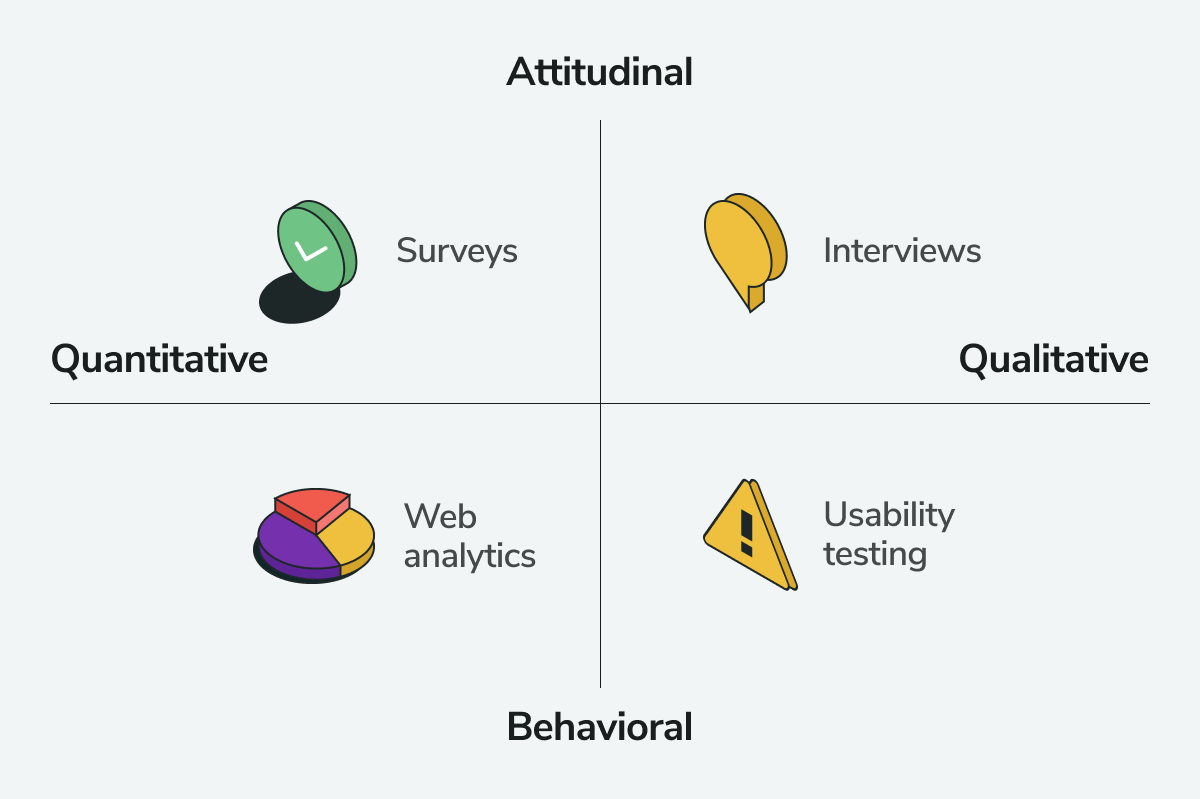 Attitudinal

Surveys

Interviews

Quantitative

Qualitative

Web analytics

Usability testing

Behavioral